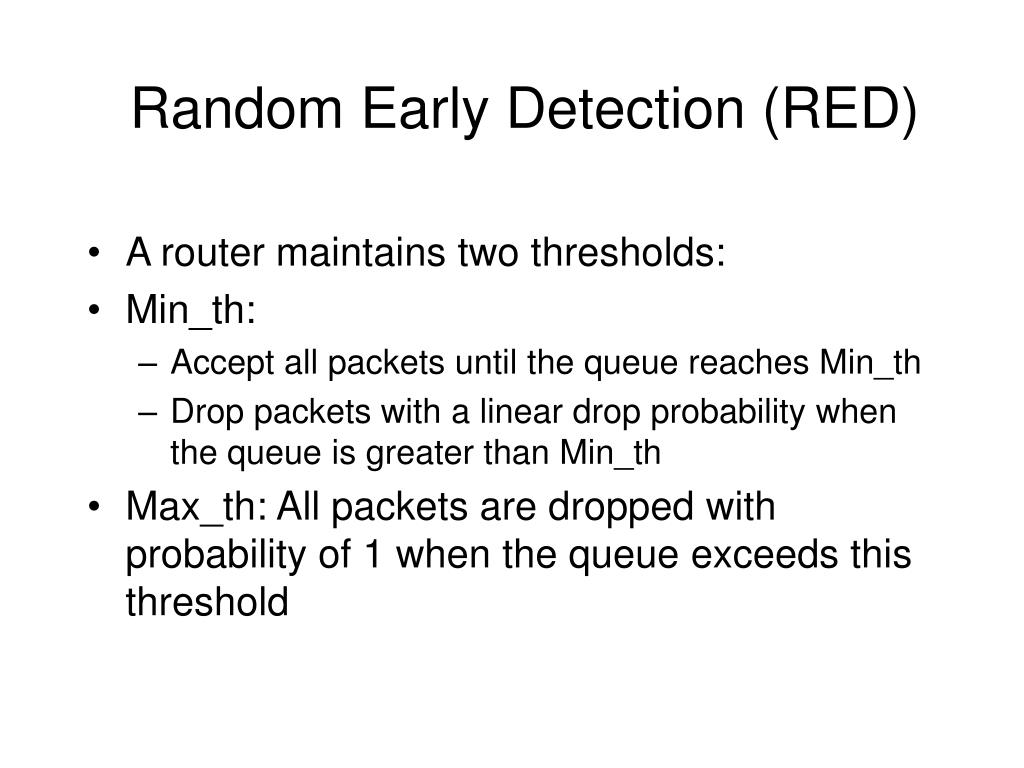 Random Early Detection (RED)

• A router maintains two thresholds:
• Min_th:
– Accept all packets until the queue reaches Min_th
– Drop packets with a linear drop probability when the queue is greater than Min_th
• Max_th: All packets are dropped with probability of 1 when the queue exceeds this threshold